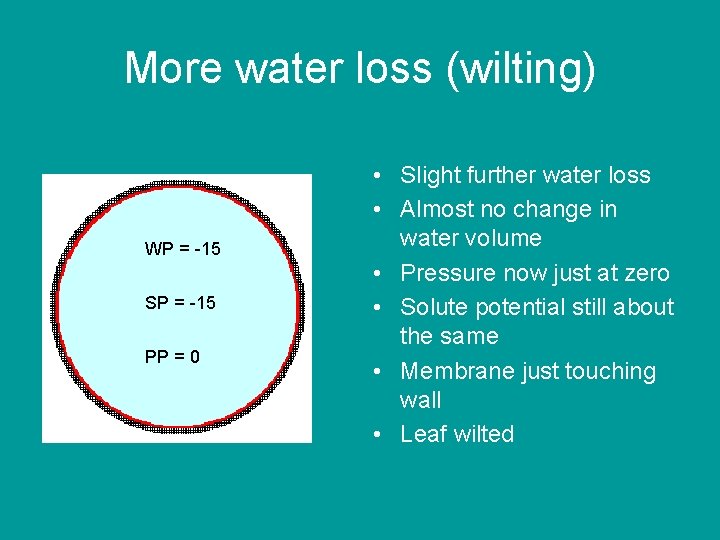 More water loss (wilting)

WP = -15

SP = -15

PP = 0

• Slight further water loss
• Almost no change in water volume
• Pressure now just at zero
• Solute potential still about the same
• Membrane just touching wall
• Leaf wilted